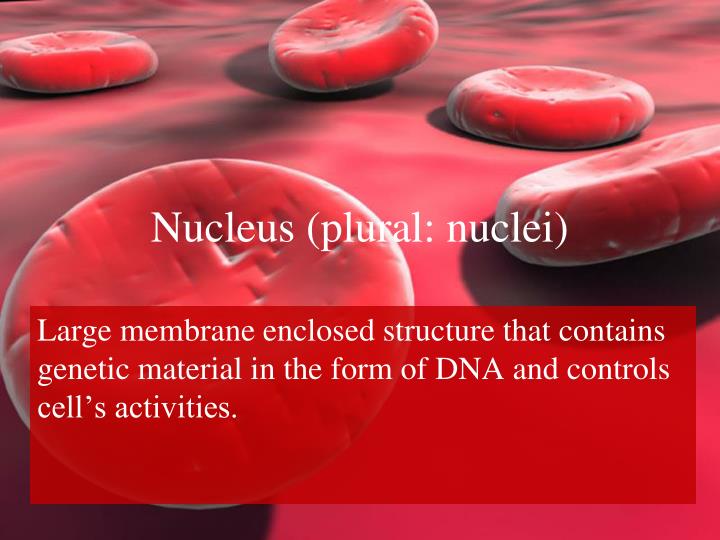 Nucleus (plural: nuclei)

Large membrane enclosed structure that contains genetic material in the form of DNA and controls cell’s activities.